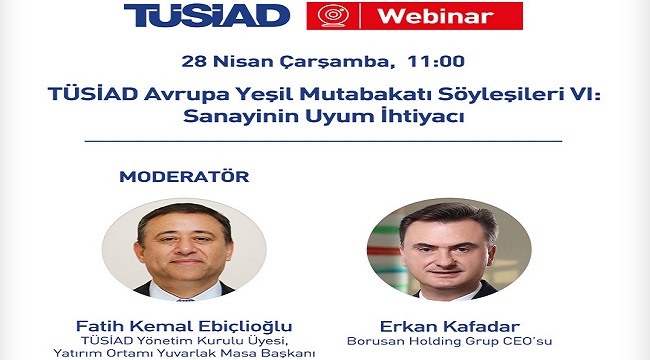 TÜSİAD Webinar

28 Nisan Çarşamba, 11:00

TÜSİAD Avrupa Yeşil Mutabakatı Söyleşileri VI: Sanayinin Uyum İhtiyacı

MODERATÖR

Fatih Kemal Ebiçlioğlu
TÜSİAD Yönetim Kurulu Üyesi, Yatırım Ortamı Yuvarlak Masa Başkanı

Erkan Kafadar
Borusan Holding Grup CEO'su